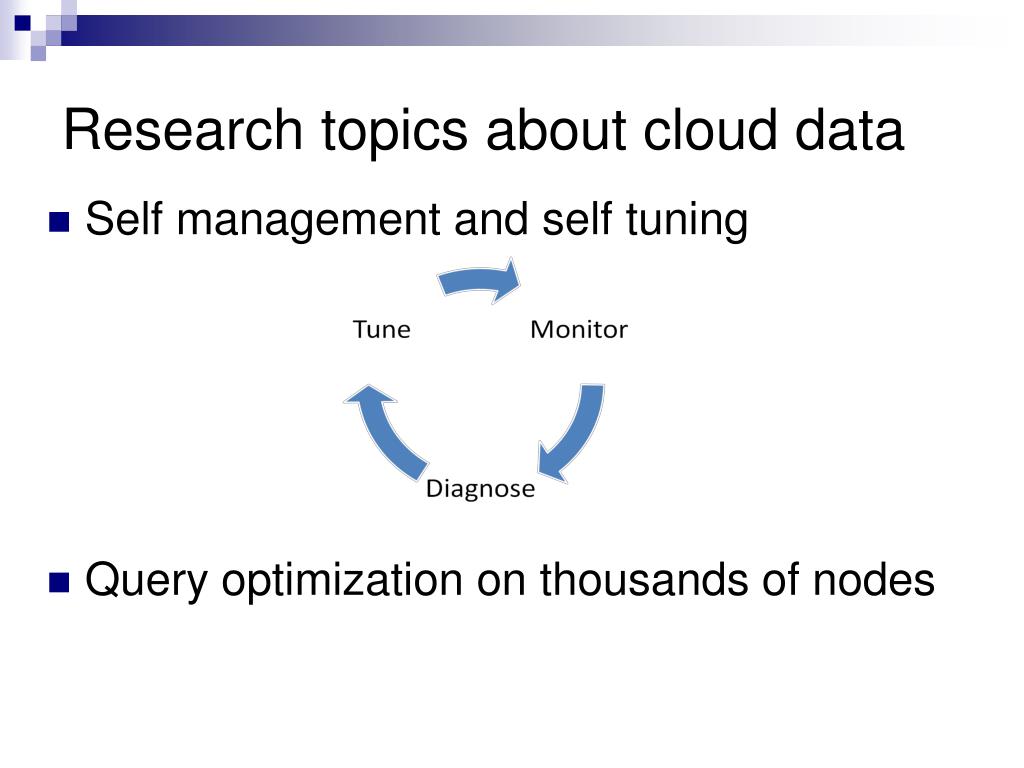 Research topics about cloud data

Self management and self tuning

Tune
Monitor
Diagnose

Query optimization on thousands of nodes